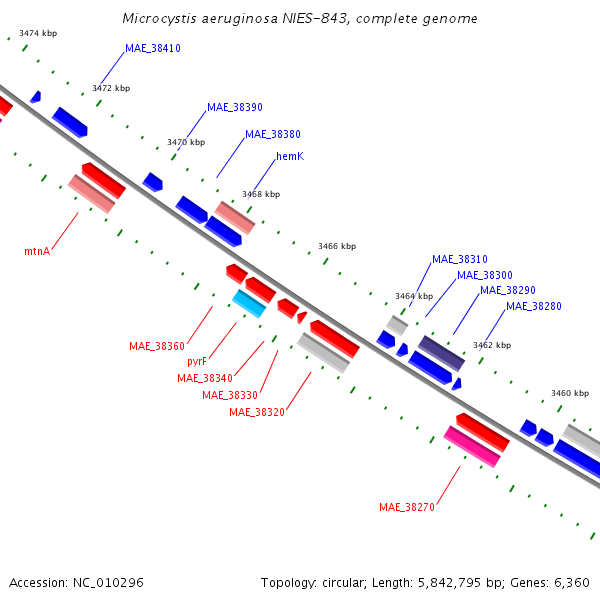 Microcystis aeruginosa NIES-843, complete genome

3474 kbp
MAE_38410
3472 kbp
MAE_38390
3470 kbp
MAE_38380
hemK
3468 kbp
mtnA
3466 kbp
MAE_38310
MAE_38300
3464 kbp
MAE_38290
MAE_38280
MAE_38360
3462 kbp
pyrF
MAE_38340
MAE_38330
3460 kbp
MAE_38320
MAE_38270

Accession: NC_010296
Topology: circular; Length: 5,842,795 bp; Genes: 6,360